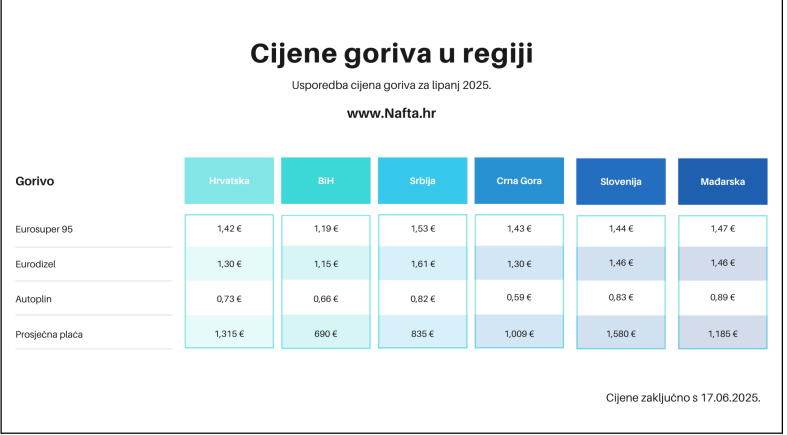 Cijene goriva u regiji

Usporedba cijena goriva za lipanj 2025.

www.Nafta.hr

| Gorivo | Hrvatska | BiH | Srbija | Crna Gora | Slovenija | Mađarska |
|---|---|---|---|---|---|---|
| Eurosuper 95 | 1,42 € | 1,19 € | 1,53 € | 1,43 € | 1,44 € | 1,47 € |
| Eurodizel | 1,30 € | 1,15 € | 1,61 € | 1,30 € | 1,46 € | 1,46 € |
| Autoplin | 0,73 € | 0,66 € | 0,82 € | 0,59 € | 0,83 € | 0,89 € |
| Prosječna plaća | 1,315 € | 690 € | 835 € | 1,009 € | 1,580 € | 1,185 € |

Cijene zaključno s 17.06.2025.